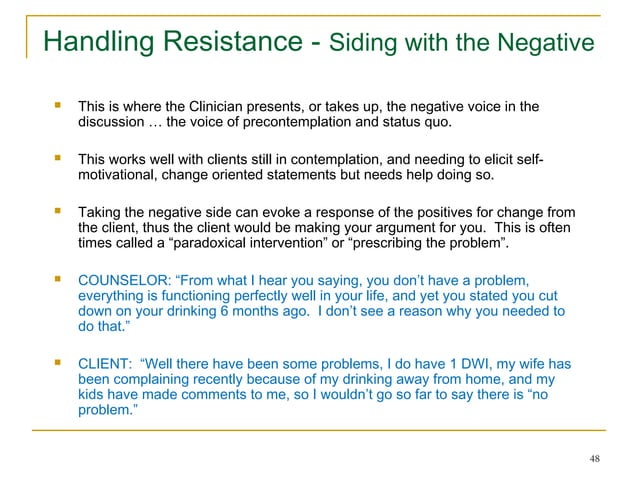 Handling Resistance - Siding with the Negative

This is where the Clinician presents, or takes up, the negative voice in the discussion … the voice of precontemplation and status quo.

This works well with clients still in contemplation, and needing to elicit self-motivational, change oriented statements but needs help doing so.

Taking the negative side can evoke a response of the positives for change from the client, thus the client would be making your argument for you. This is often times called a “paradoxical intervention” or “prescribing the problem”.

COUNSELOR: “From what I hear you saying, you don’t have a problem, everything is functioning perfectly well in your life, and yet you stated you cut down on your drinking 6 months ago. I don’t see a reason why you needed to do that.”

CLIENT: “Well there have been some problems, I do have 1 DWI, my wife has been complaining recently because of my drinking away from home, and my kids have made comments to me, so I wouldn’t go so far to say there is “no problem.”

48